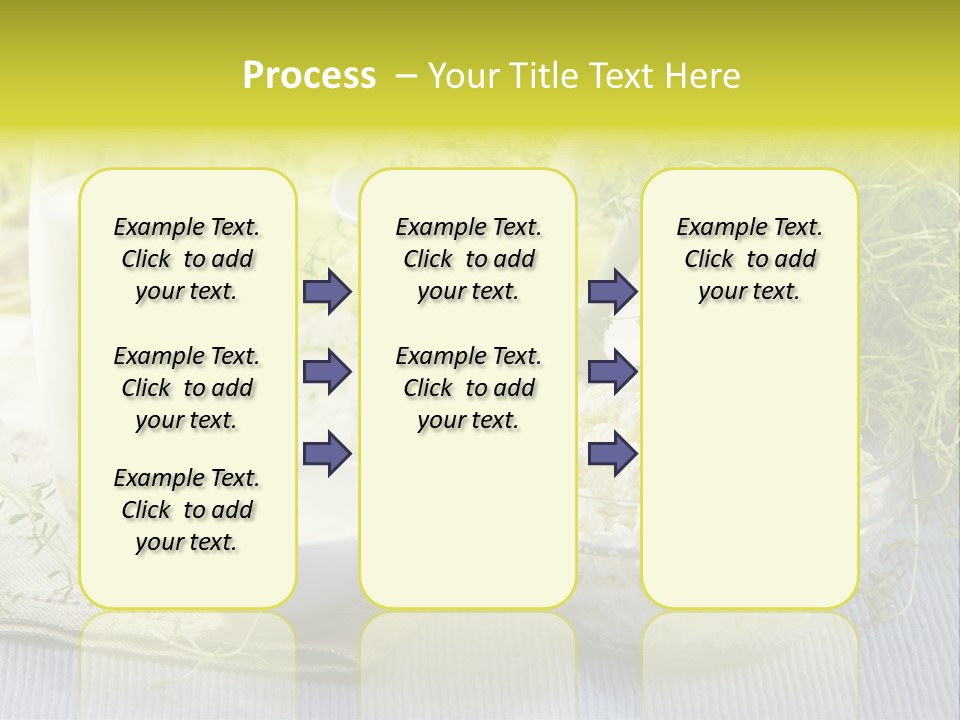 Process – Your Title Text Here

Example Text. Click to add your text.

Example Text. Click to add your text.

Example Text. Click to add your text.

Example Text. Click to add your text.

Example Text. Click to add your text.

Example Text. Click to add your text.